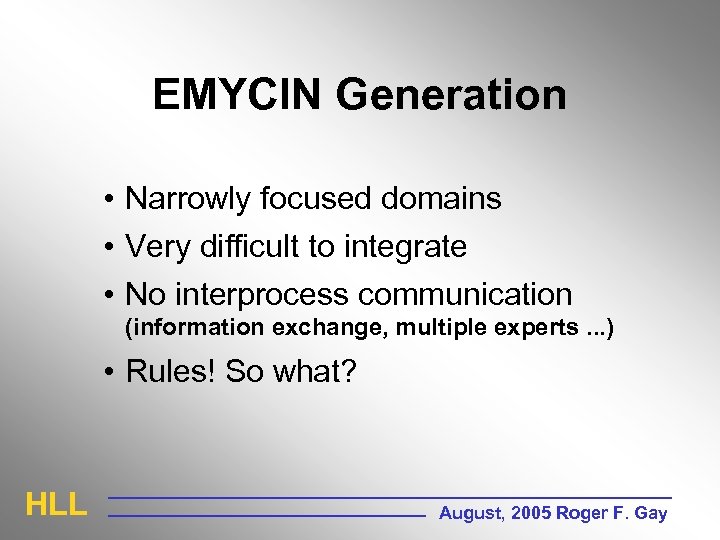 EMYCIN Generation

• Narrowly focused domains
• Very difficult to integrate
• No interprocess communication (information exchange, multiple experts ...)
• Rules! So what?

HLL

August, 2005 Roger F. Gay